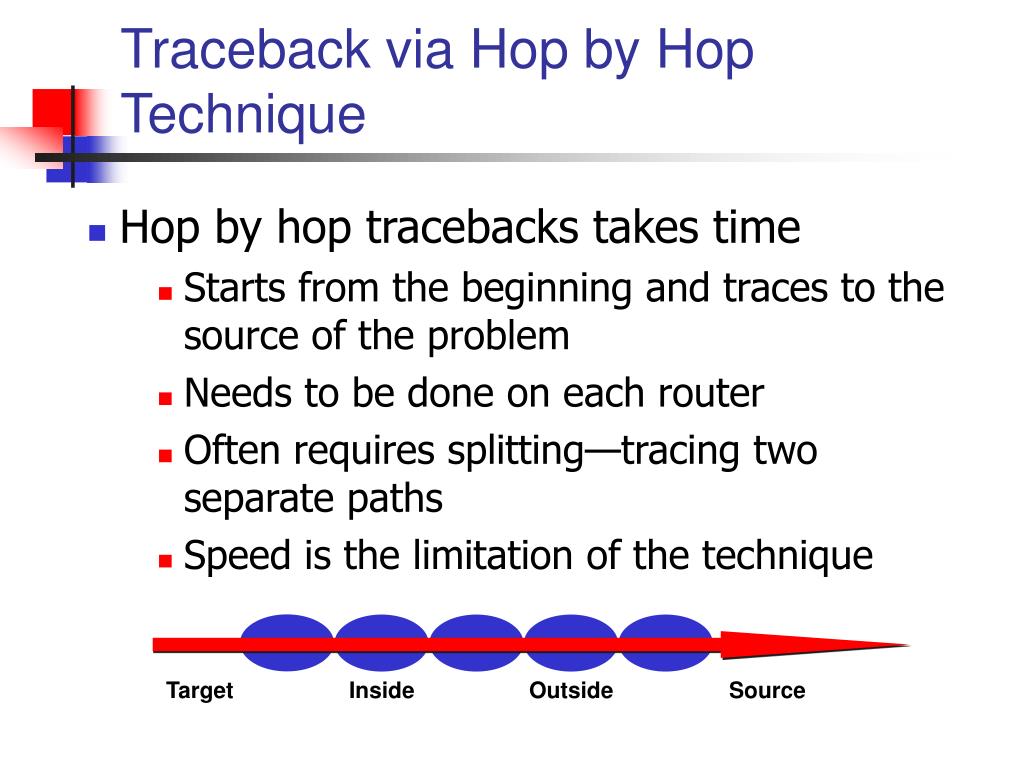 Traceback via Hop by Hop Technique

Hop by hop tracebacks takes time

Starts from the beginning and traces to the source of the problem

Needs to be done on each router

Often requires splitting—tracing two separate paths

Speed is the limitation of the technique

Target Inside Outside Source